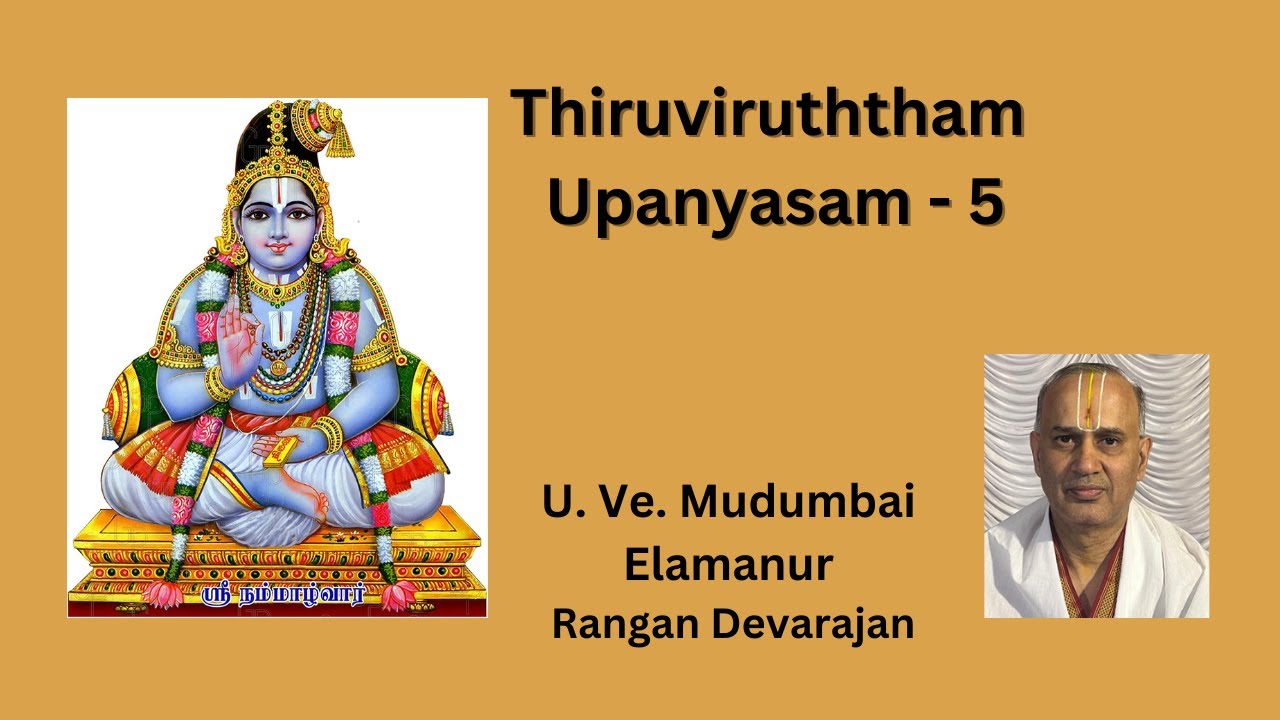 ஸ்ரீ நம்மாழ்வார்

Thiruviruththam Upanyasam - 5

U. Ve. Mudumbai Elamanur Rangan Devarajan